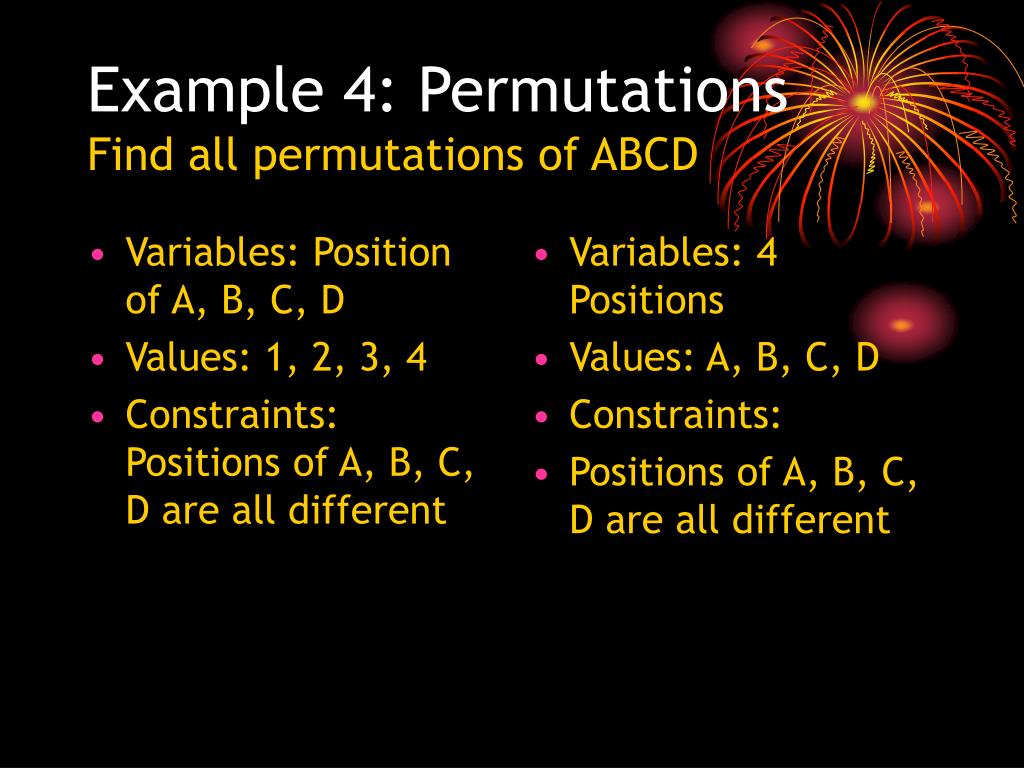 Example 4: Permutations
Find all permutations of ABCD

• Variables: Position of A, B, C, D
• Values: 1, 2, 3, 4
• Constraints: Positions of A, B, C, D are all different

• Variables: 4 Positions
• Values: A, B, C, D
• Constraints:
• Positions of A, B, C, D are all different